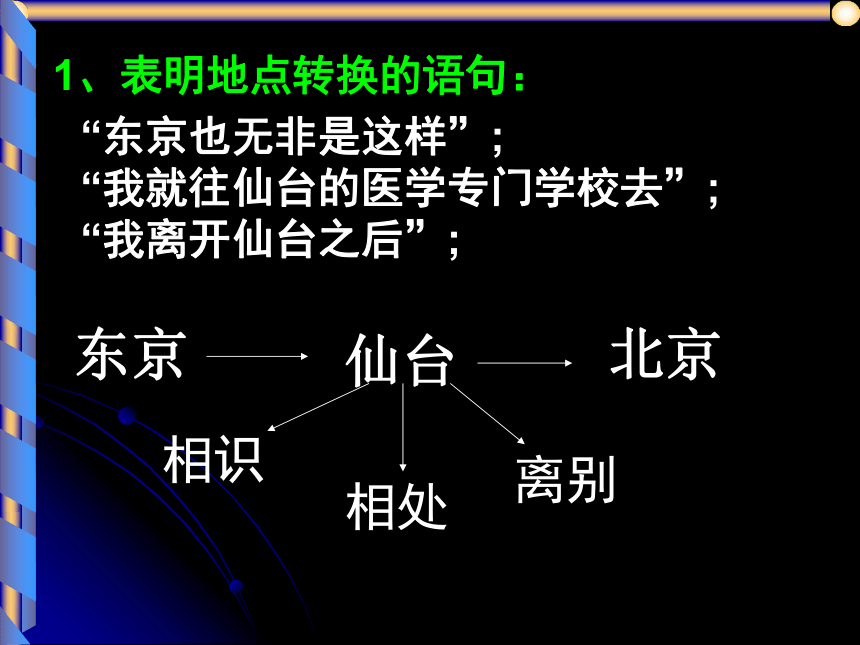 1、表明地点转换的语句：

“东京也无非是这样”；
“我就往仙台的医学专门学校去”；
“我离开仙台之后”；

东京 仙台 北京

相识 相处 离别